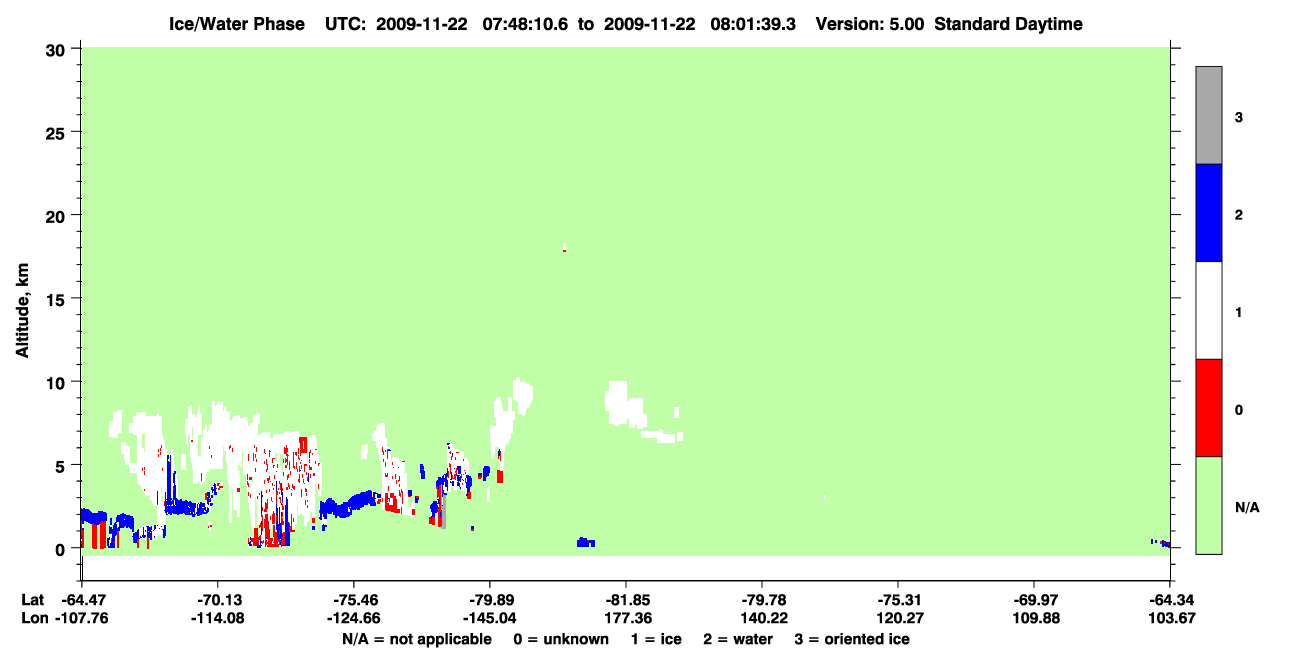 Ice/Water Phase UTC: 2009-11-22 07:48:10.6 to 2009-11-22 08:01:39.3 Version: 5.00 Standard Daytime

Altitude, km

30
25
20
15
10
5
0

3
2
1
0
N/A

Lat -64.47 -70.13 -75.46 -79.89 -81.85 -79.78 -75.31 -69.97 -64.34
Lon -107.76 -114.08 -124.66 -145.04 177.36 140.22 120.27 109.88 103.67

N/A = not applicable 0 = unknown 1 = ice 2 = water 3 = oriented ice